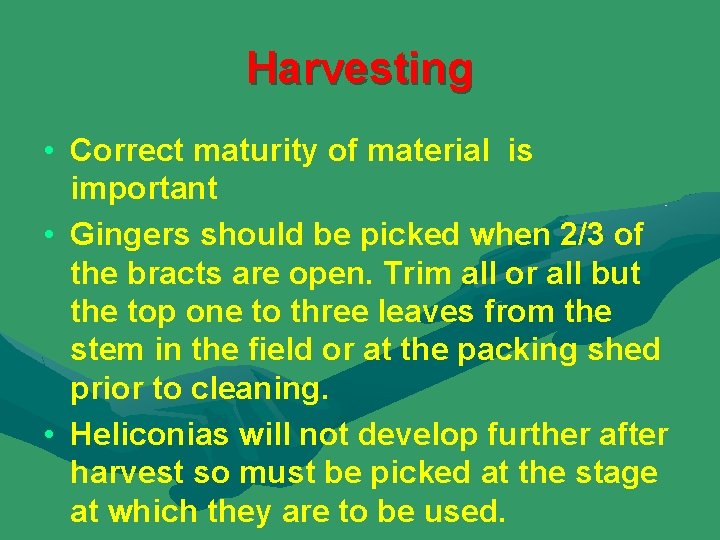 Harvesting

• Correct maturity of material is important

• Gingers should be picked when 2/3 of the bracts are open. Trim all or all but the top one to three leaves from the stem in the field or at the packing shed prior to cleaning.

• Heliconias will not develop further after harvest so must be picked at the stage at which they are to be used.